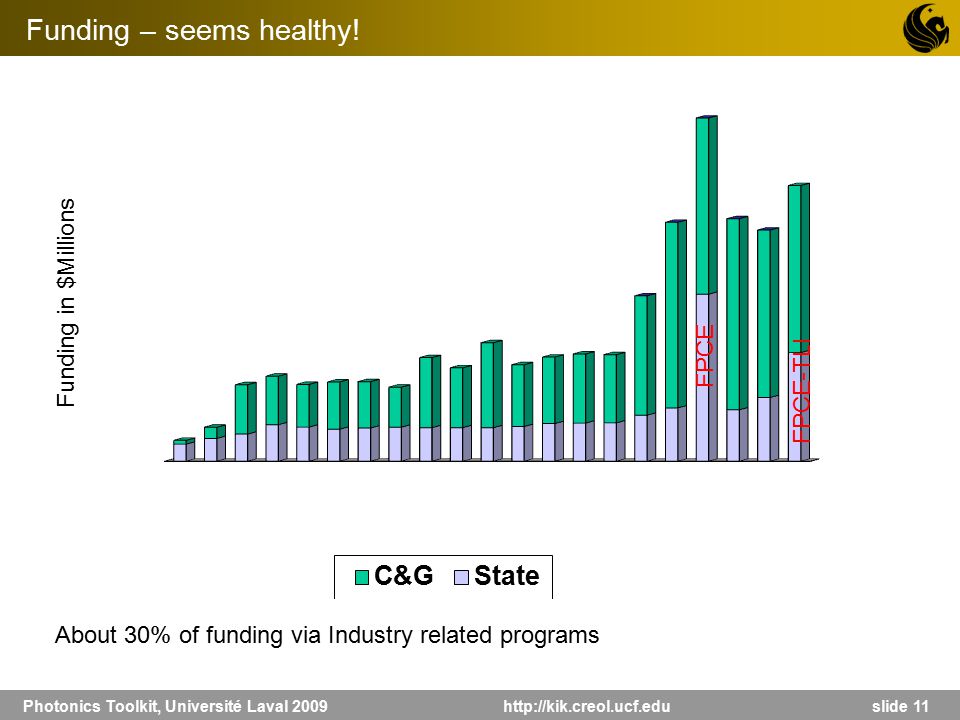 Funding – seems healthy!

Funding in $Millions

FPCE

FPCE-TLI

C&G State

About 30% of funding via Industry related programs

Photonics Toolkit, Université Laval 2009 http://kik.creol.ucf.edu slide 11